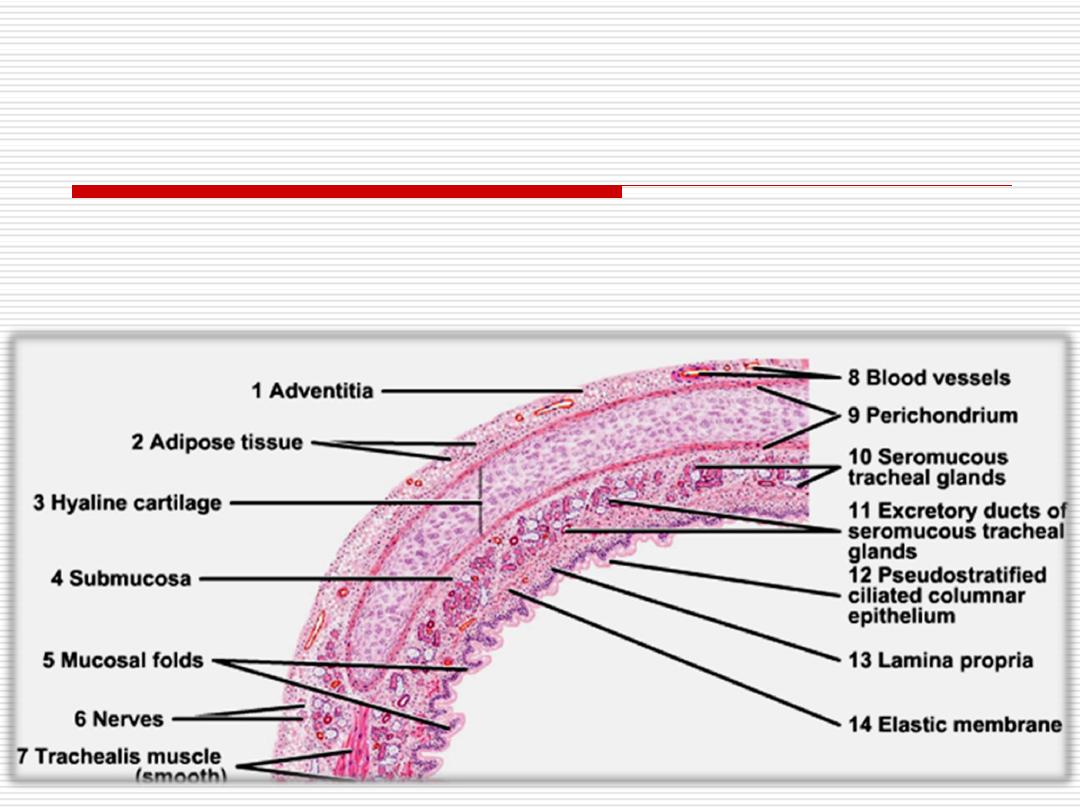 1 Adventitia
2 Adipose tissue
3 Hyaline cartilage
4 Submucosa
5 Mucosal folds
6 Nerves
7 Trachealis muscle (smooth)
8 Blood vessels
9 Perichondrium
10 Seromucous tracheal glands
11 Excretory ducts of seromucous tracheal glands
12 Pseudostratified ciliated columnar epithelium
13 Lamina propria
14 Elastic membrane